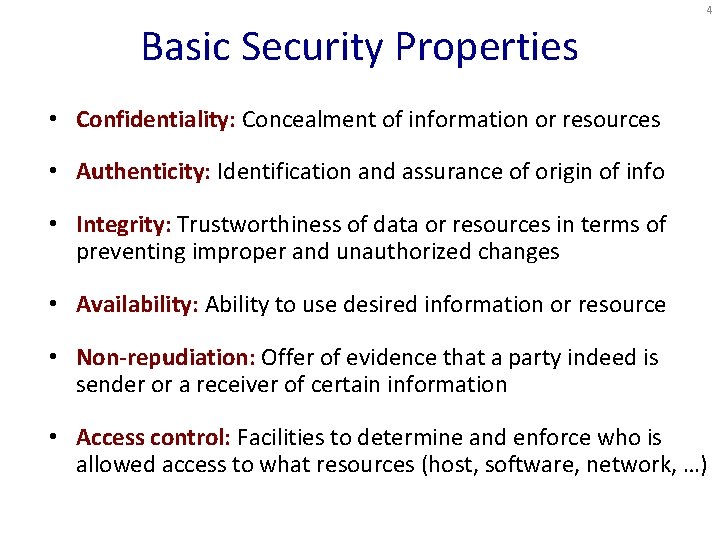 4

Basic Security Properties

• Confidentiality: Concealment of information or resources

• Authenticity: Identification and assurance of origin of info

• Integrity: Trustworthiness of data or resources in terms of preventing improper and unauthorized changes

• Availability: Ability to use desired information or resource

• Non-repudiation: Offer of evidence that a party indeed is sender or a receiver of certain information

• Access control: Facilities to determine and enforce who is allowed access to what resources (host, software, network, …)